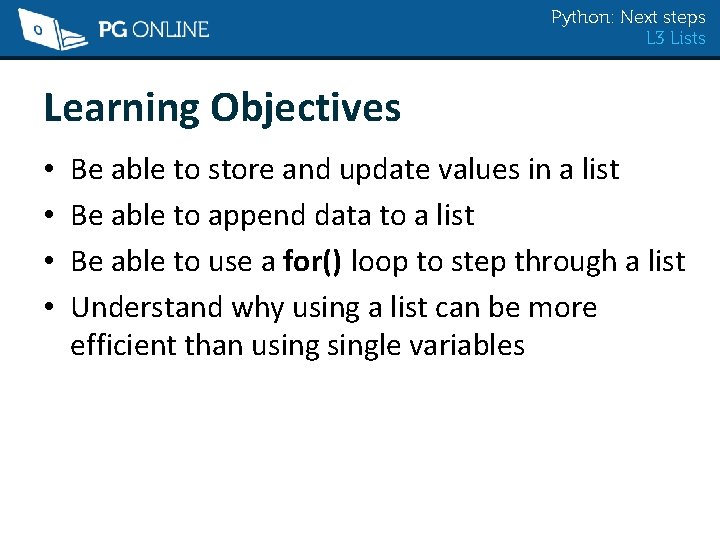 PG ONLINE

Python: Next steps
L3 Lists

Learning Objectives

• Be able to store and update values in a list
• Be able to append data to a list
• Be able to use a for() loop to step through a list
• Understand why using a list can be more efficient than using single variables